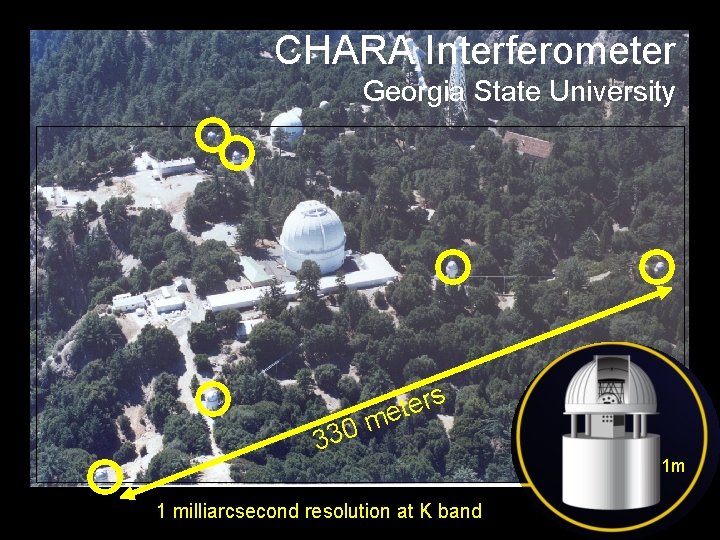 CHARA Interferometer
Georgia State University

330 meters

1m

1 milliarcsecond resolution at K band